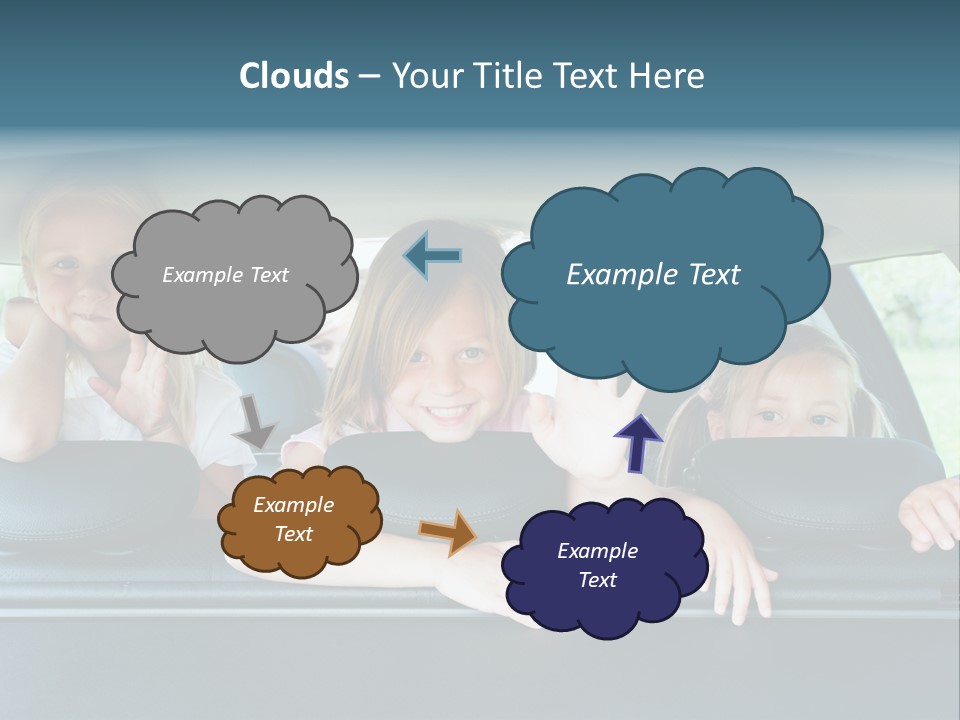 Clouds – Your Title Text Here

Example Text

Example Text

Example Text

Example Text